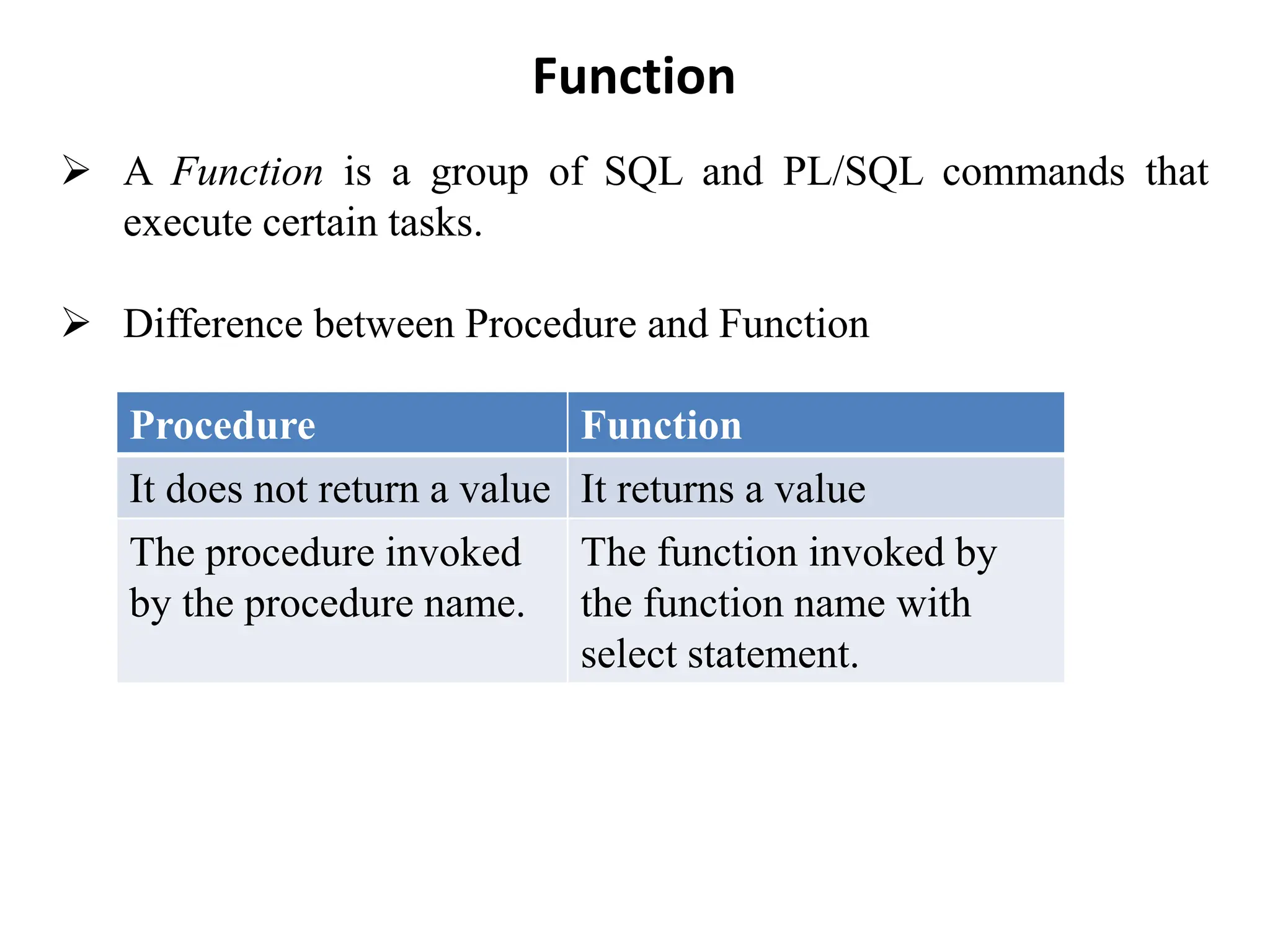 Function

➢ A Function is a group of SQL and PL/SQL commands that execute certain tasks.

➢ Difference between Procedure and Function

| Procedure | Function |
|---|---|
| It does not return a value | It returns a value |
| The procedure invoked by the procedure name. | The function invoked by the function name with select statement. |